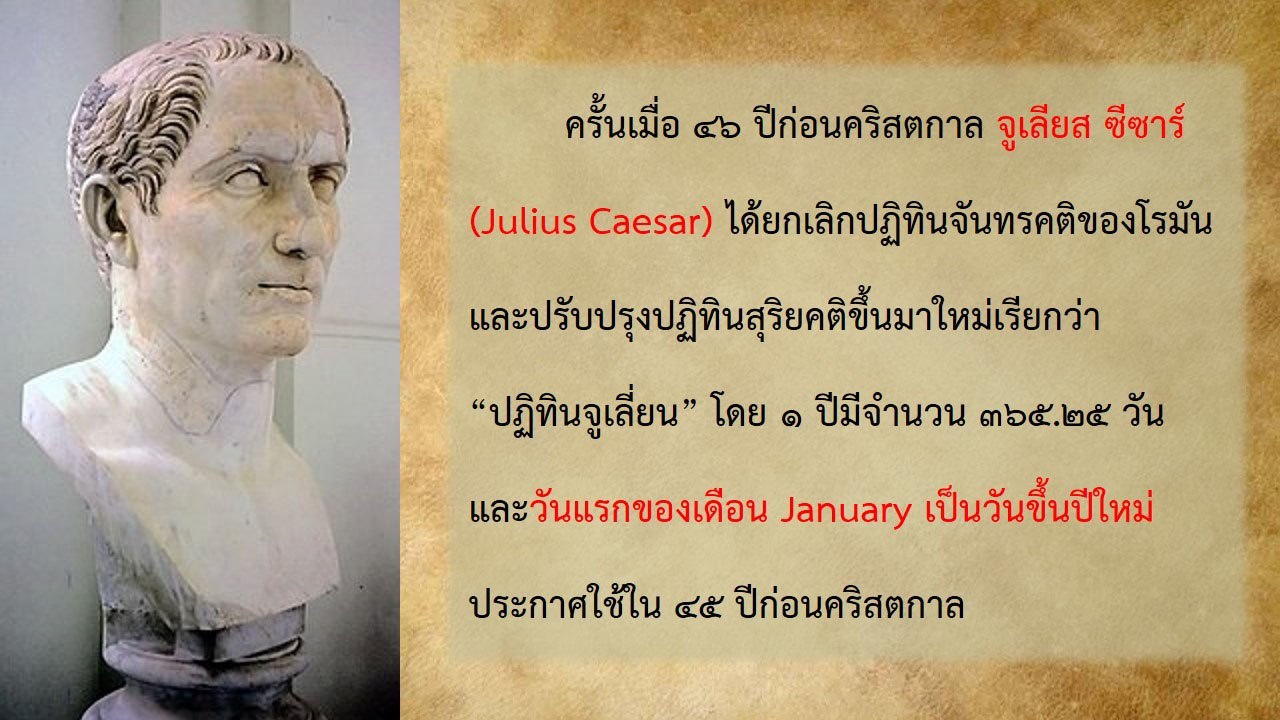 ครั้นเมื่อ ๔๖ ปีก่อนคริสตกาล จูเลียส ซีซาร์ (Julius Caesar) ได้ยกเลิกปฏิทินจันทรคติของโรมัน และปรับปรุงปฏิทินสุริยคติขึ้นมาใหม่เรียกว่า “ปฏิทินจูเลี่ยน” โดย ๑ ปีมีจำนวน ๓๖๕.๒๕ วัน และวันแรกของเดือน January เป็นวันขึ้นปีใหม่ ประกาศใช้ใน ๔๕ ปีก่อนคริสตกาล